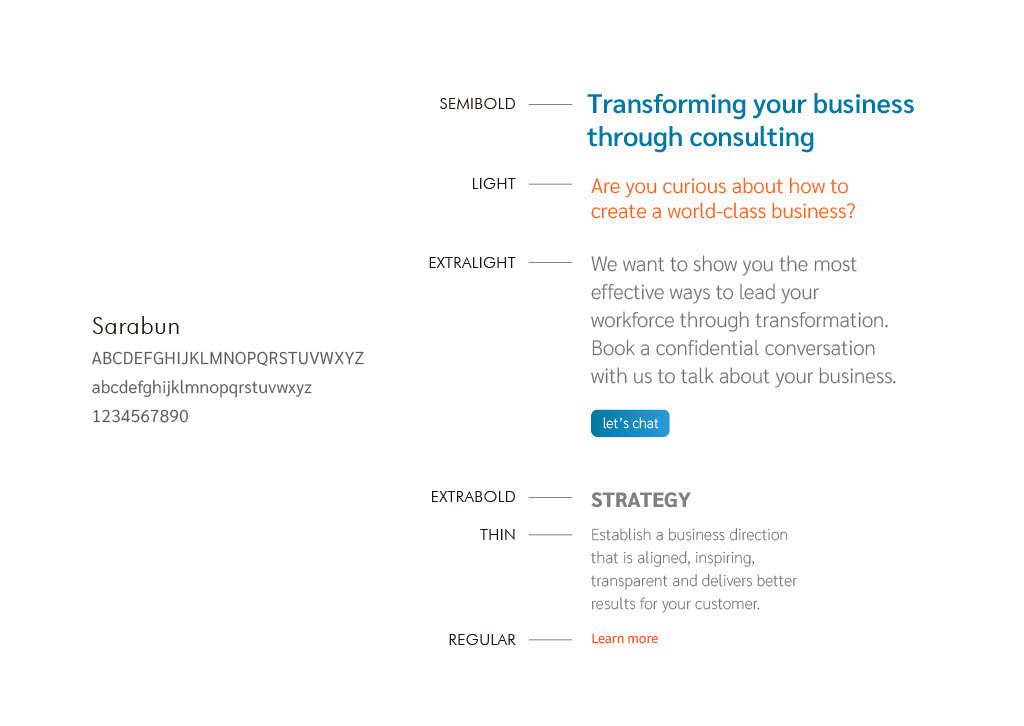 Sarabun
ABCDEFGHIJKLMNOPQRSTUVWXYZ
abcdefghijklmnopqrstuvwxyz
1234567890

SEMIBOLD

Transforming your business through consulting

LIGHT

Are you curious about how to create a world-class business?

EXTRALIGHT

We want to show you the most effective ways to lead your workforce through transformation. Book a confidential conversation with us to talk about your business.

let's chat

EXTRABOLD

STRATEGY

THIN

Establish a business direction that is aligned, inspiring, transparent and delivers better results for your customer.

REGULAR

Learn more